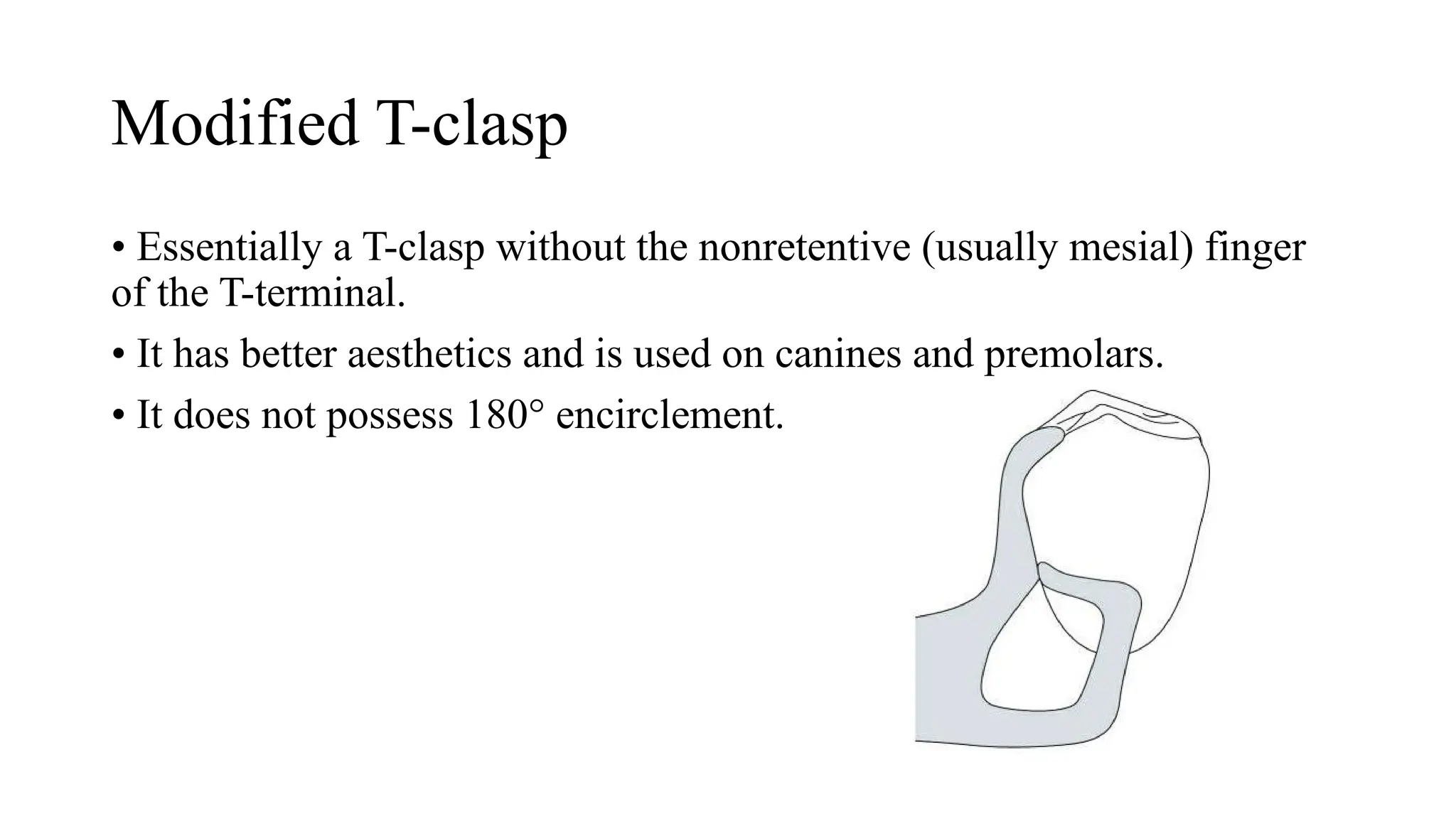 Modified T-clasp

• Essentially a T-clasp without the nonretentive (usually mesial) finger of the T-terminal.

• It has better aesthetics and is used on canines and premolars.

• It does not possess 180° encirclement.